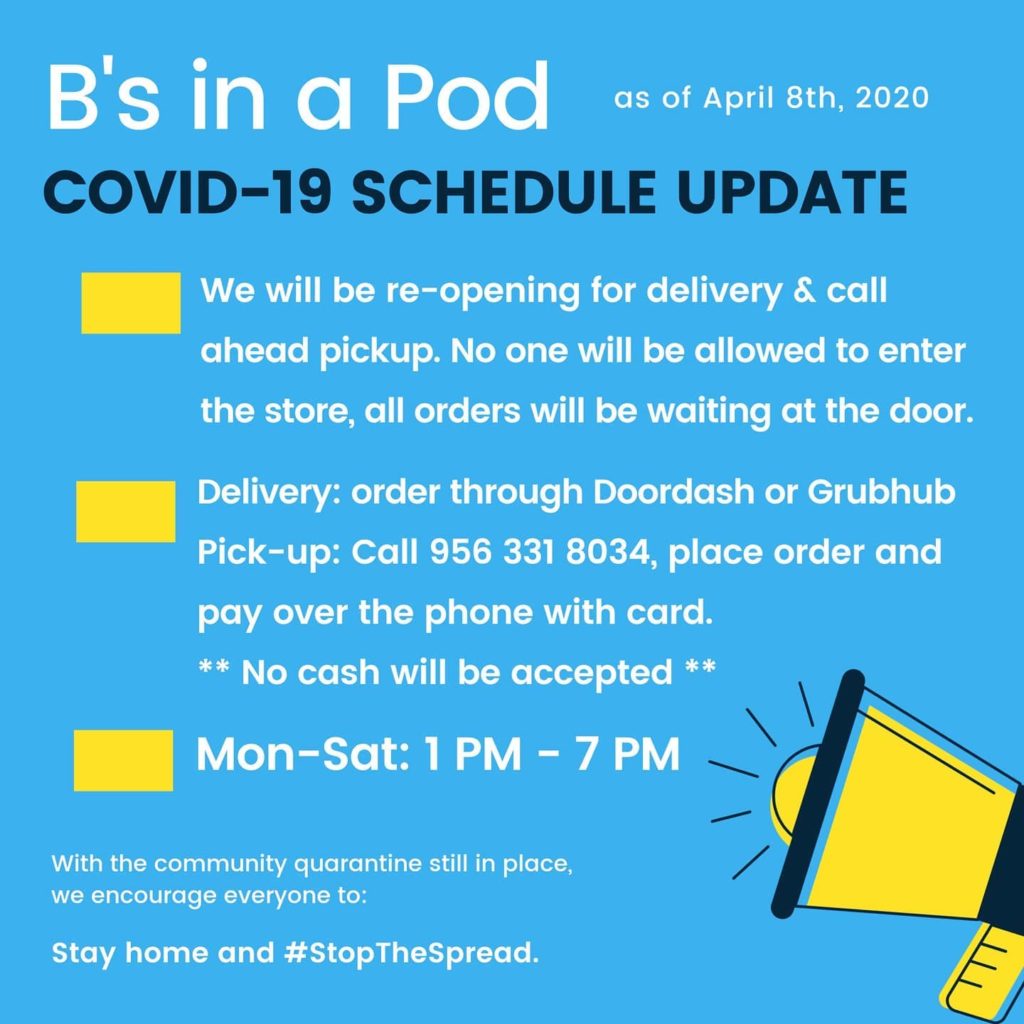 B's in a Pod as of April 8th, 2020

COVID-19 SCHEDULE UPDATE

We will be re-opening for delivery & call ahead pickup. No one will be allowed to enter the store, all orders will be waiting at the door.

Delivery: order through Doordash or Grubhub
Pick-up: Call 956 331 8034, place order and pay over the phone with card.
** No cash will be accepted **

Mon-Sat: 1 PM - 7 PM

With the community quarantine still in place, we encourage everyone to:

Stay home and #StopTheSpread.